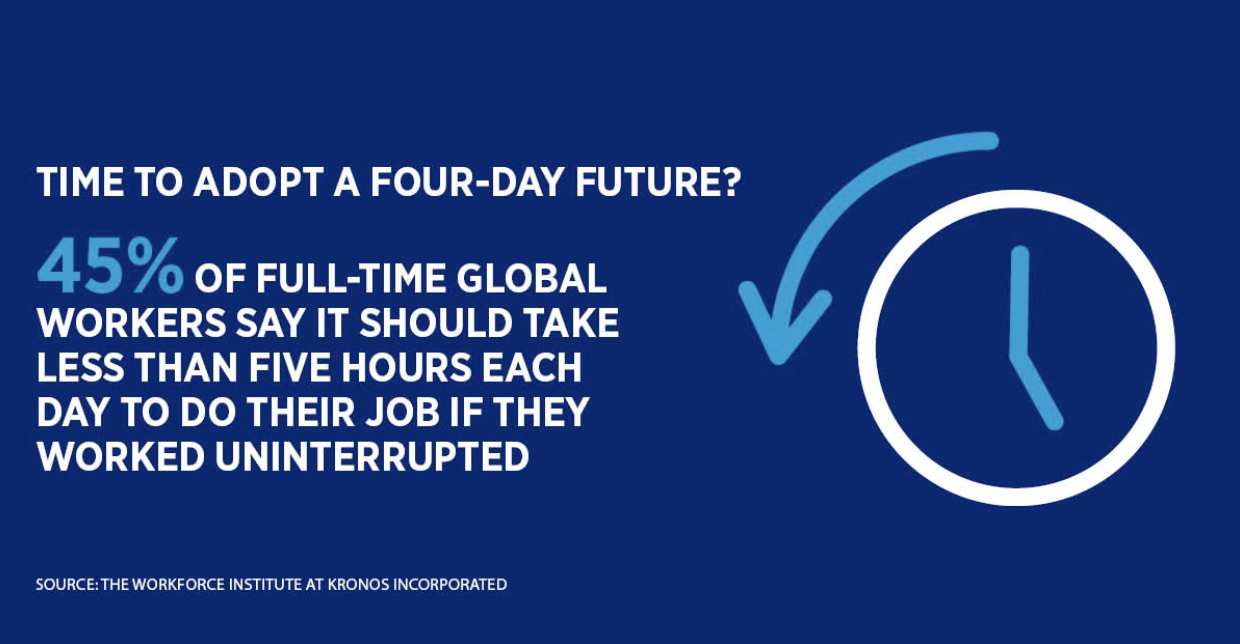 TIME TO ADOPT A FOUR-DAY FUTURE?

45% OF FULL-TIME GLOBAL WORKERS SAY IT SHOULD TAKE LESS THAN FIVE HOURS EACH DAY TO DO THEIR JOB IF THEY WORKED UNINTERRUPTED

SOURCE: THE WORKFORCE INSTITUTE AT KRONOS INCORPORATED